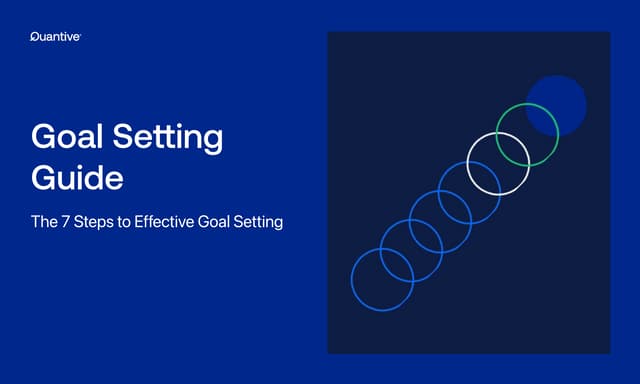 Quantive

Goal Setting Guide

The 7 Steps to Effective Goal Setting